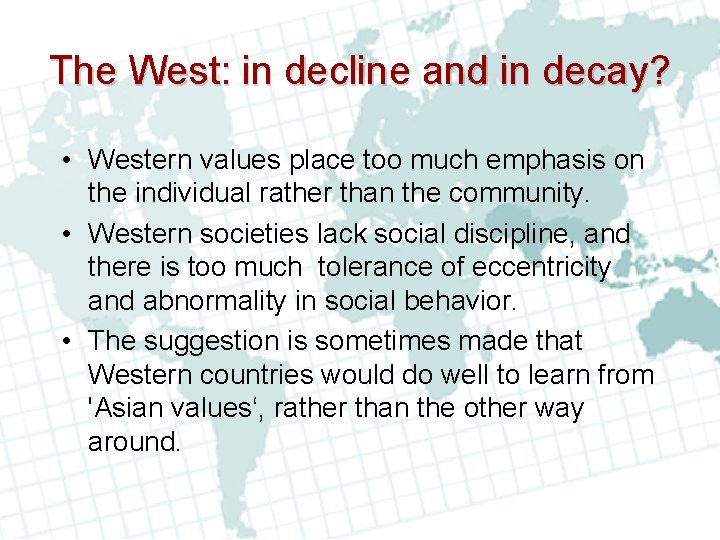 The West: in decline and in decay?

• Western values place too much emphasis on the individual rather than the community.

• Western societies lack social discipline, and there is too much tolerance of eccentricity and abnormality in social behavior.

• The suggestion is sometimes made that Western countries would do well to learn from 'Asian values‘, rather than the other way around.